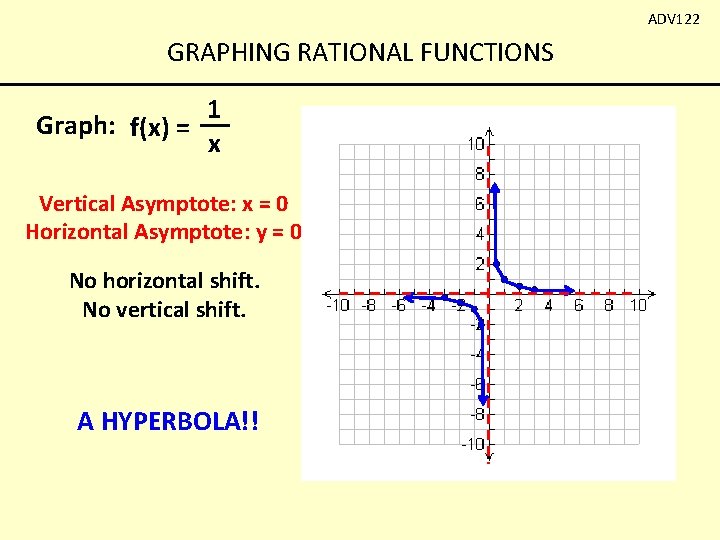 ADV122

GRAPHING RATIONAL FUNCTIONS

Graph: $f(x) = \frac{1}{x}$

Vertical Asymptote: x = 0
Horizontal Asymptote: y = 0

No horizontal shift.
No vertical shift.

A HYPERBOLA!!

10
8
6
4
2
-10 -8 -6 -4 -2 2 4 6 8 10
-2
-4
-6
-8
-10